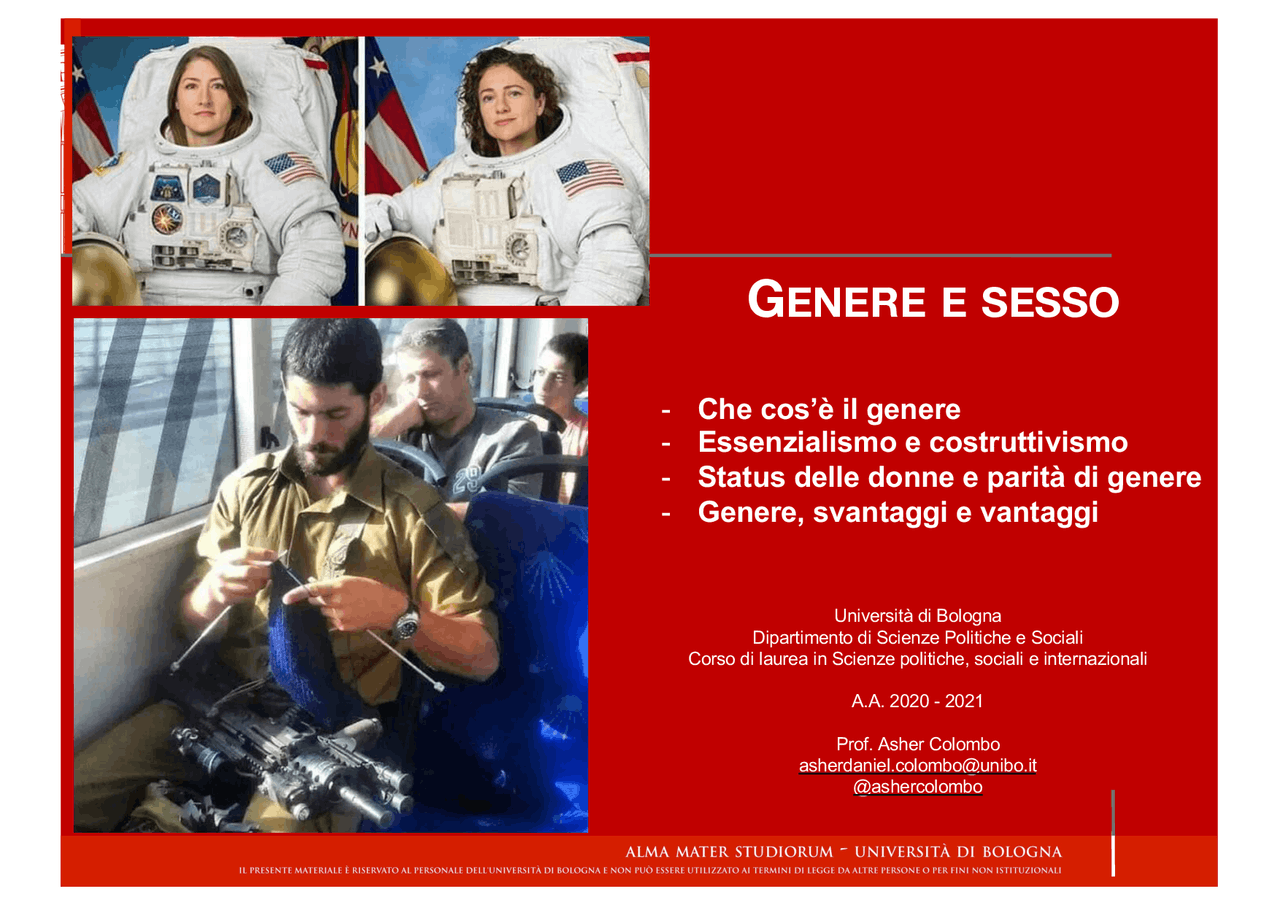 GENERE E SESSO

- Che cos'è il genere
- Essenzialismo e costruttivismo
- Status delle donne e parità di genere
- Genere, svantaggi e vantaggi

Università di Bologna
Dipartimento di Scienze Politiche e Sociali
Corso di laurea in Scienze politiche, sociali e internazionali

A.A. 2020 - 2021

Prof. Asher Colombo
asherdaniel.colombo@unibo.it
@ashercolombo

ALMA MATER STUDIORUM - UNIVERSITÀ DI BOLOGNA
IL PRESENTE MATERIALE È RISERVATO AL PERSONALE DELL'UNIVERSITÀ DI BOLOGNA E NON PUÒ ESSERE UTILIZZATO AI TERMINI DI LEGGE DA ALTRE PERSONE O PER FINI NON ISTITUZIONALI